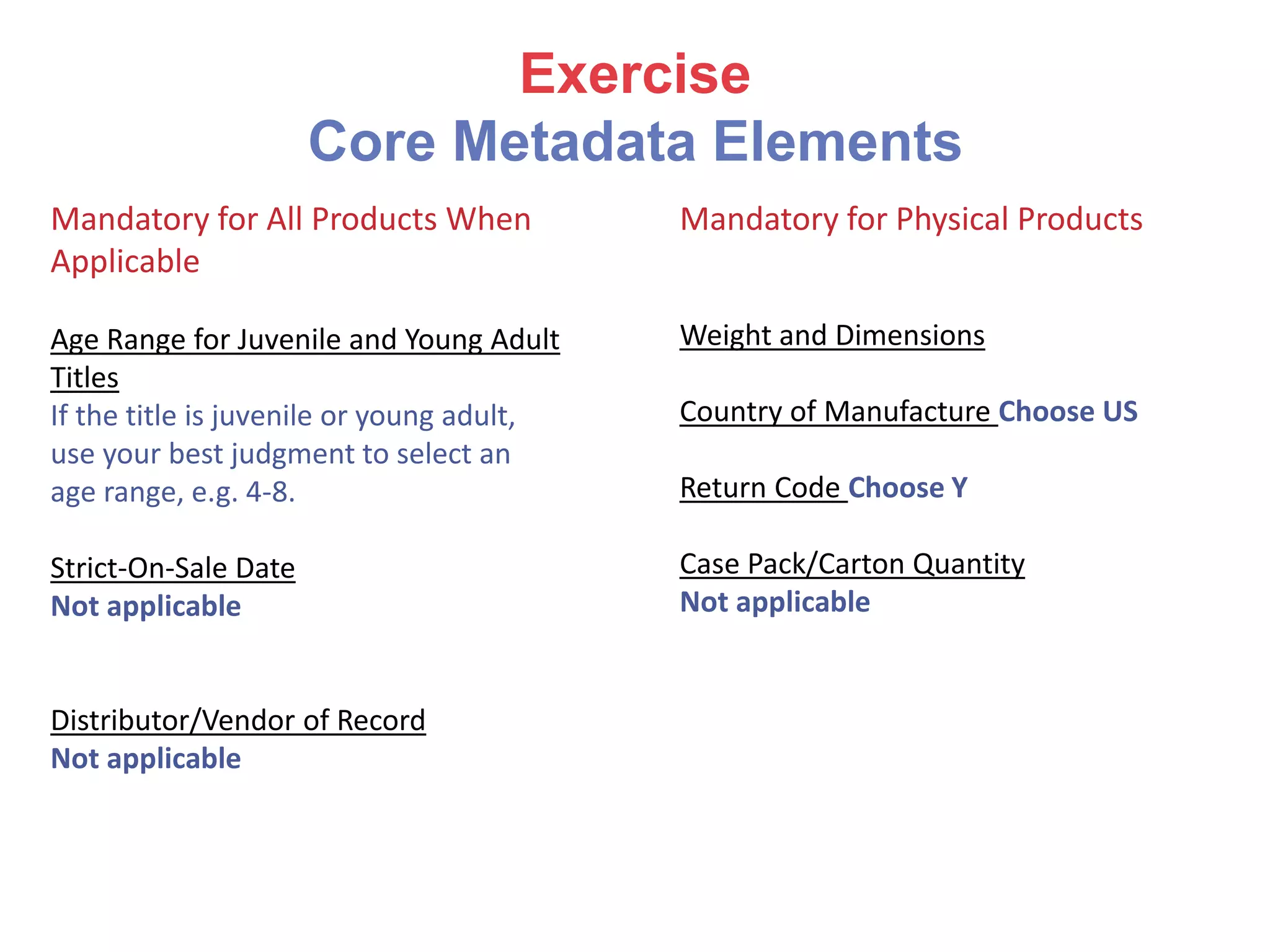 Exercise
Core Metadata Elements

Mandatory for All Products When Applicable

Age Range for Juvenile and Young Adult Titles
If the title is juvenile or young adult, use your best judgment to select an age range, e.g. 4-8.

Strict-On-Sale Date
Not applicable

Distributor/Vendor of Record
Not applicable

Mandatory for Physical Products

Weight and Dimensions

Country of Manufacture Choose US

Return Code Choose Y

Case Pack/Carton Quantity
Not applicable